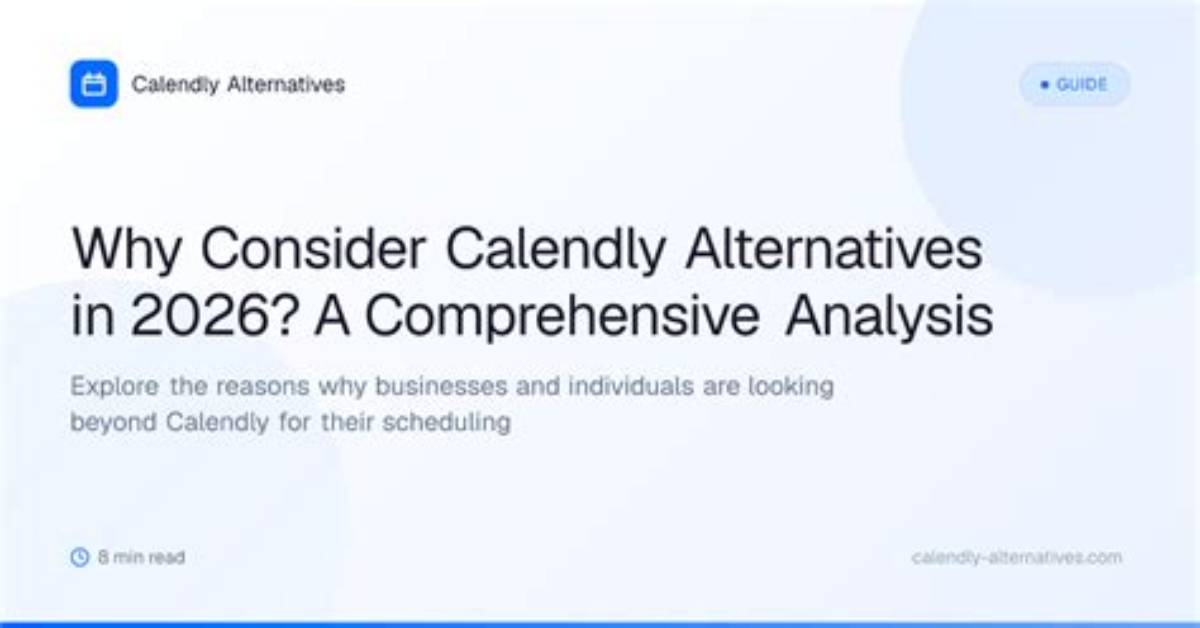 Calendly Alternatives

GUIDE

Why Consider Calendly Alternatives in 2026? A Comprehensive Analysis

Explore the reasons why businesses and individuals are looking beyond Calendly for their scheduling

8 min read

calendly-alternatives.com